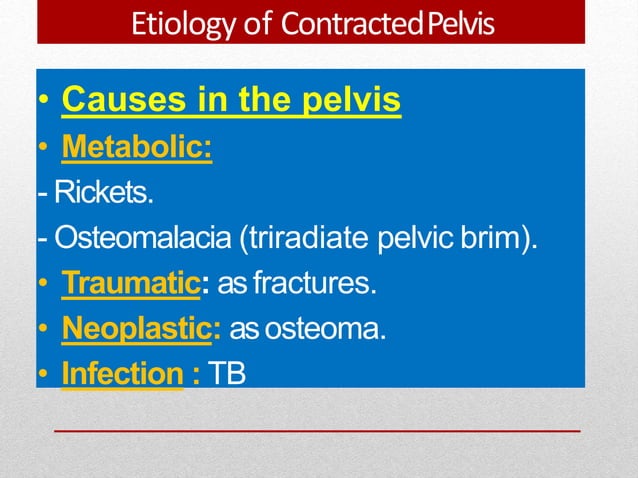 Etiology of Contracted Pelvis

• Causes in the pelvis
• Metabolic:
- Rickets.
- Osteomalacia (triradiate pelvic brim).
• Traumatic: as fractures.
• Neoplastic: as osteoma.
• Infection : TB